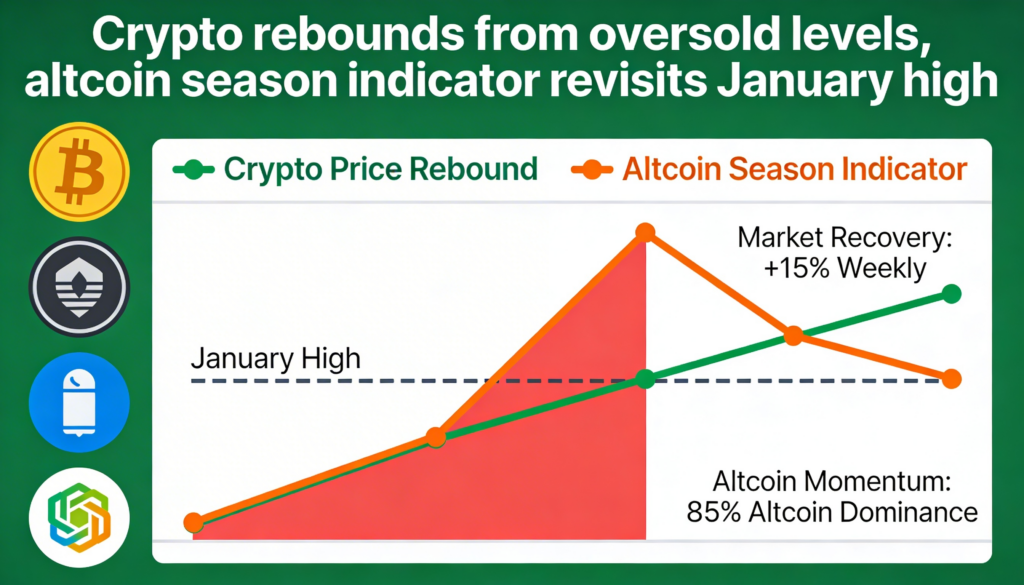 Crypto rebounds from oversold levels, altcoin season indicator revisits January high

Crypto Price Rebound

Altcoin Season Indicator

Market Recovery: +15% Weekly

January High

Altcoin Momentum: 85% Altcoin Dominance